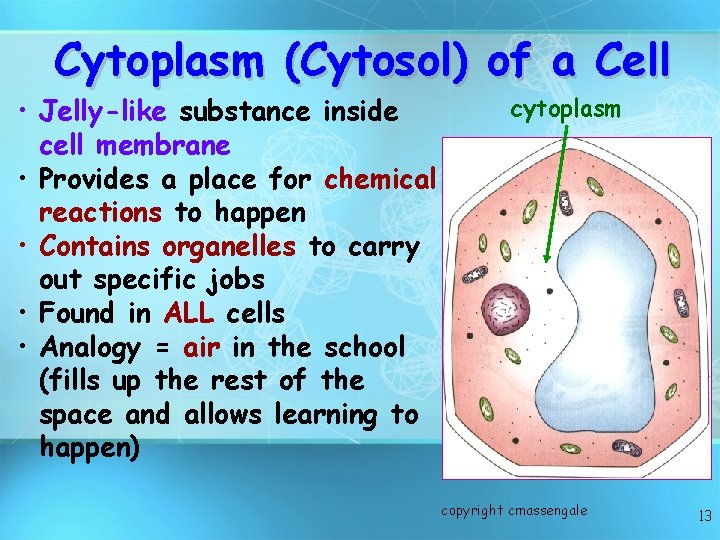 Cytoplasm (Cytosol) of a Cell

• Jelly-like substance inside cell membrane
• Provides a place for chemical reactions to happen
• Contains organelles to carry out specific jobs
• Found in ALL cells
• Analogy = air in the school (fills up the rest of the space and allows learning to happen)

cytoplasm

copyright cmassengale

13